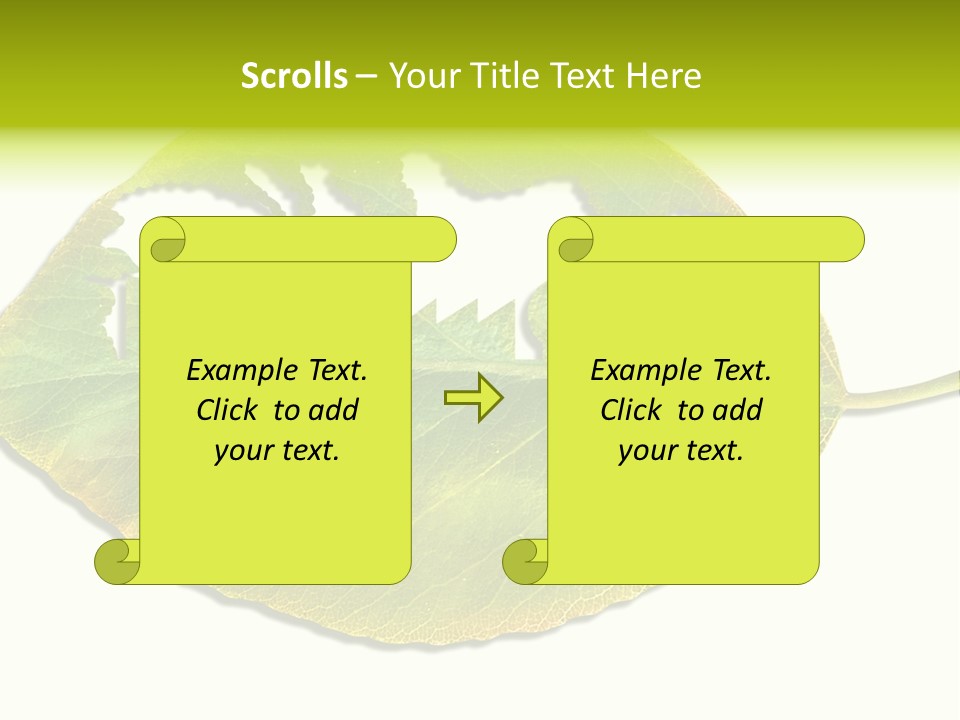 Scrolls – Your Title Text Here

Example Text. Click to add your text.

Example Text. Click to add your text.